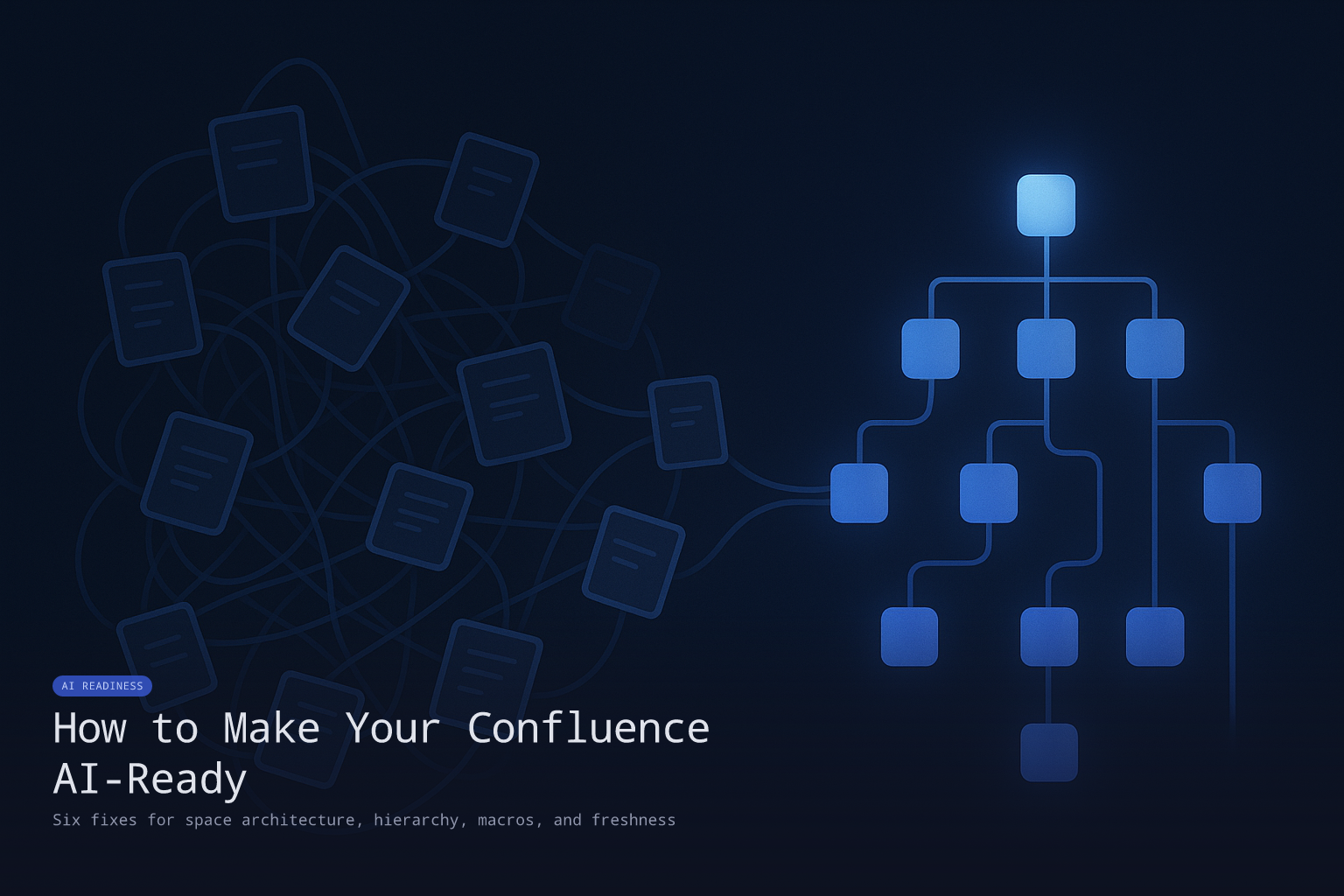 AI READINESS

How to Make Your Confluence AI-Ready

Six fixes for space architecture, hierarchy, macros, and freshness